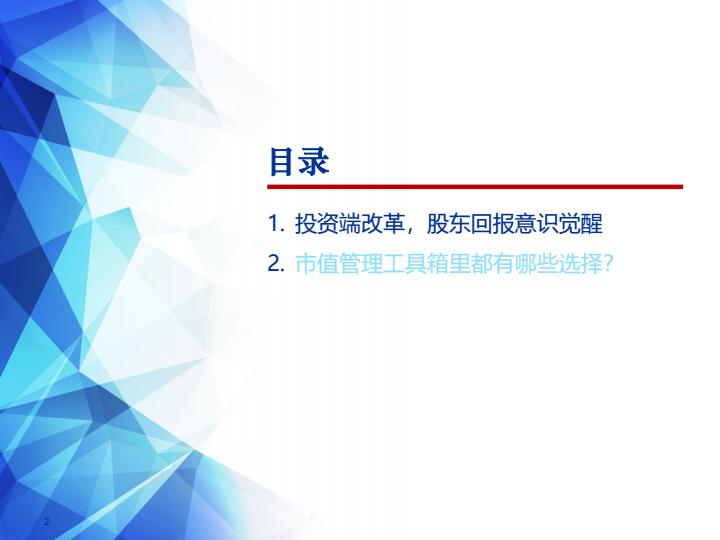 目录

1. 投资端改革，股东回报意识觉醒

2. 市值管理工具箱里都有哪些选择？

2